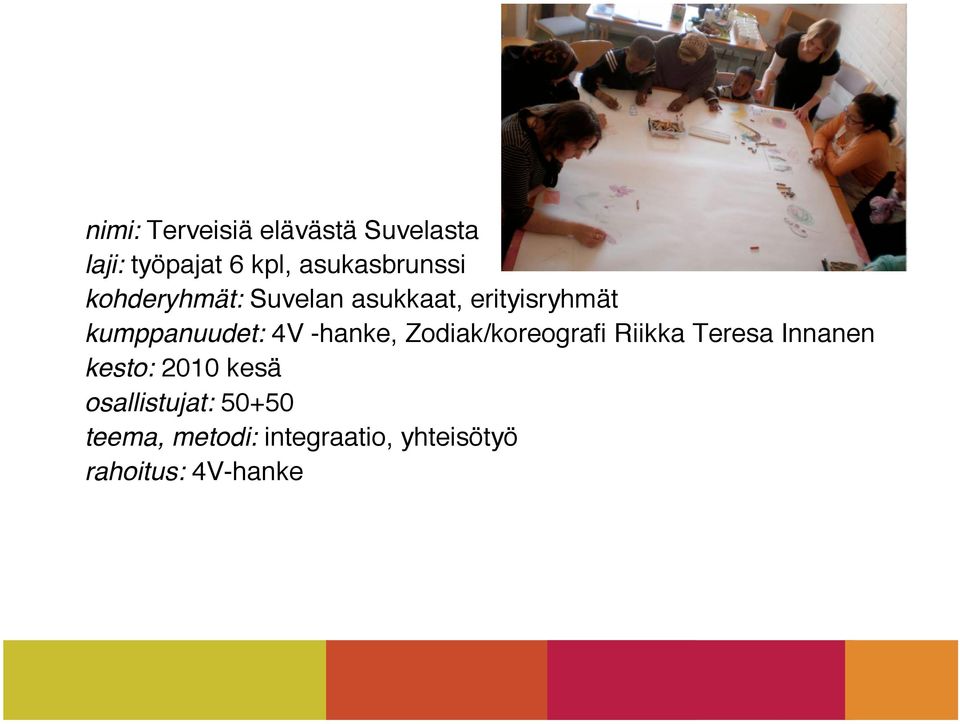 nimi: Terveisiä elävästä Suvelasta
laji: työpajat 6 kpl, asukasbrunssi
kohderyhmät: Suvelan asukkaat, erityisryhmät
kumppanuudet: 4V -hanke, Zodiak/koreografi Riikka Teresa Innanen
kesto: 2010 kesä
osallistujat: 50+50
teema, metodi: integraatio, yhteisötyö
rahoitus: 4V-hanke